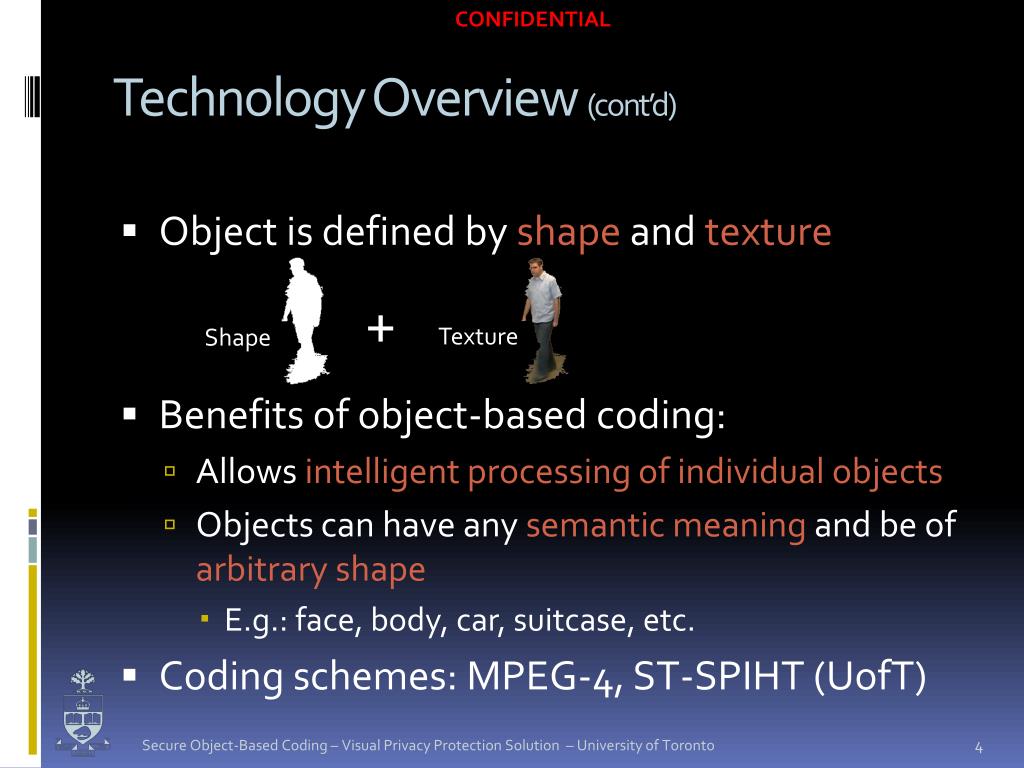 CONFIDENTIAL

Technology Overview (cont'd)

▪ Object is defined by shape and texture

Shape + Texture

▪ Benefits of object-based coding:
▫ Allows intelligent processing of individual objects
▫ Objects can have any semantic meaning and be of arbitrary shape
▪ E.g.: face, body, car, suitcase, etc.

▪ Coding schemes: MPEG-4, ST-SPIHT (UofT)

Secure Object-Based Coding – Visual Privacy Protection Solution – University of Toronto

4